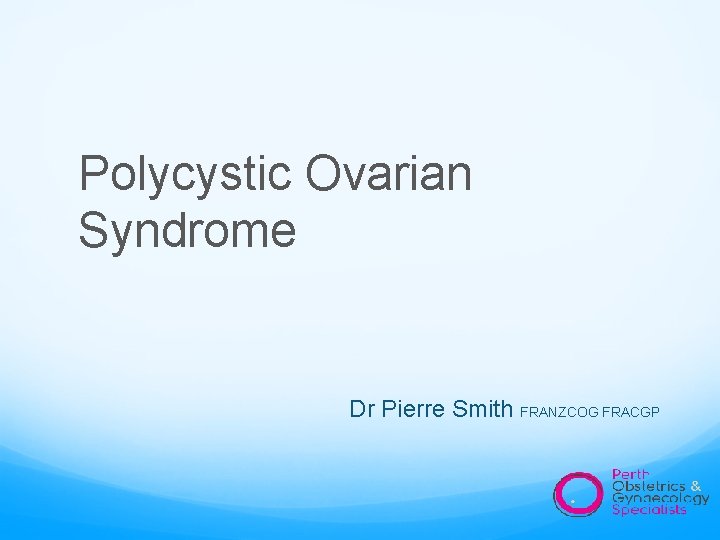 Polycystic Ovarian Syndrome

Dr Pierre Smith FRANZCOG FRACGP

Perth Obstetrics & Gynaecology Specialists